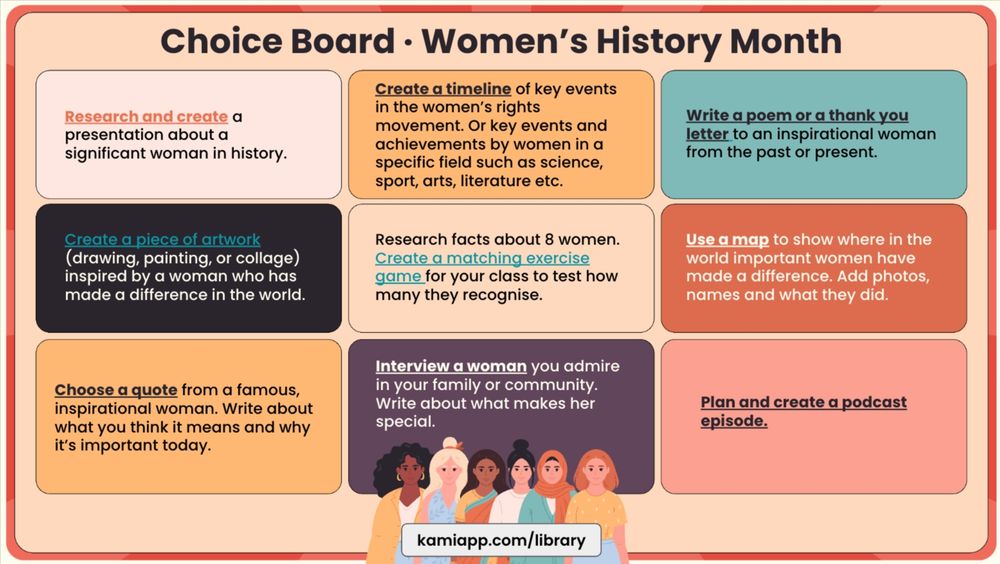 Choice Board · Women's History Month

Research and create a presentation about a significant woman in history.

Create a timeline of key events in the women's rights movement. Or key events and achievements by women in a specific field such as science, sport, arts, literature etc.

Write a poem or a thank you letter to an inspirational woman from the past or present.

Create a piece of artwork (drawing, painting, or collage) inspired by a woman who has made a difference in the world.

Research facts about 8 women. Create a matching exercise game for your class to test how many they recognise.

Use a map to show where in the world important women have made a difference. Add photos, names and what they did.

Choose a quote from a famous, inspirational woman. Write about what you think it means and why it's important today.

Interview a woman you admire in your family or community. Write about what makes her special.

Plan and create a podcast episode.

kamiapp.com/library